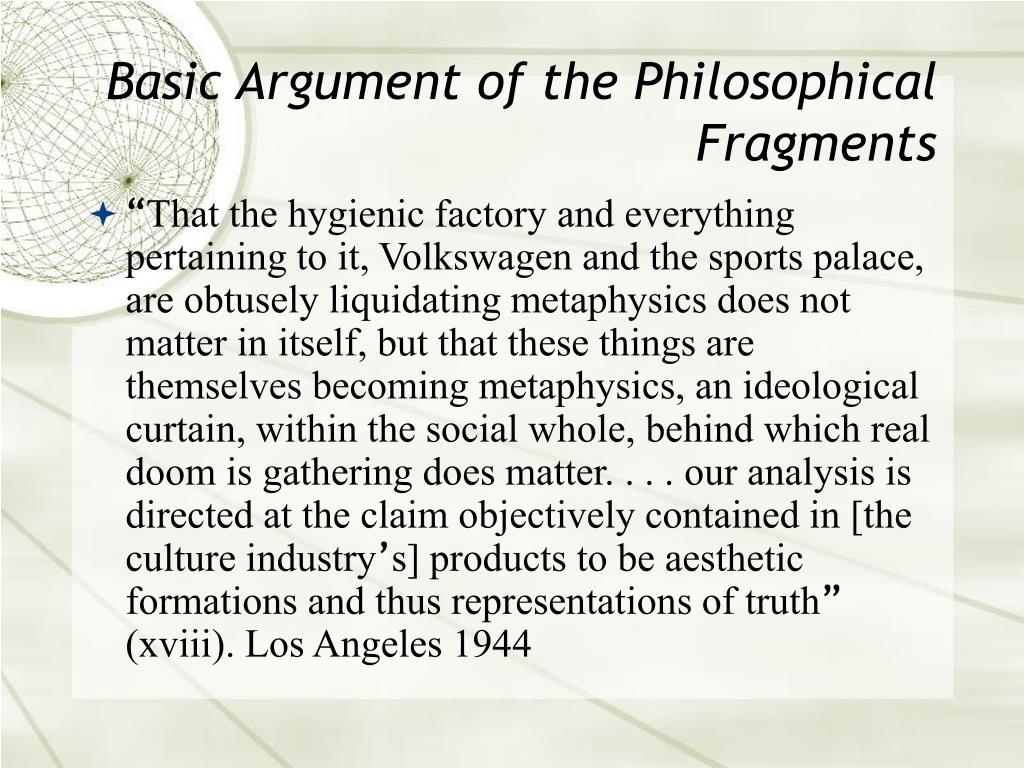 Basic Argument of the Philosophical Fragments

“That the hygienic factory and everything pertaining to it, Volkswagen and the sports palace, are obtusely liquidating metaphysics does not matter in itself, but that these things are themselves becoming metaphysics, an ideological curtain, within the social whole, behind which real doom is gathering does matter. . . . our analysis is directed at the claim objectively contained in [the culture industry’s] products to be aesthetic formations and thus representations of truth” (xviii). Los Angeles 1944